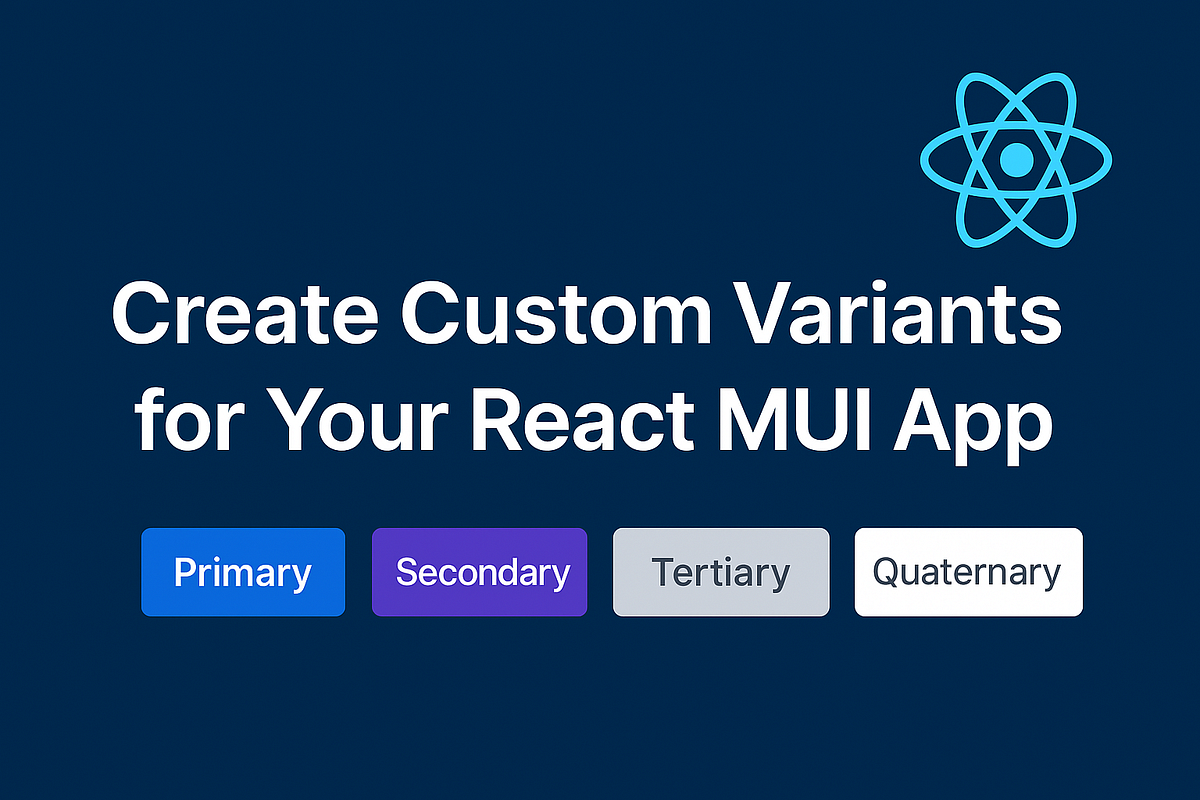 Create Custom Variants for Your React MUI App

Primary Secondary Tertiary Quaternary